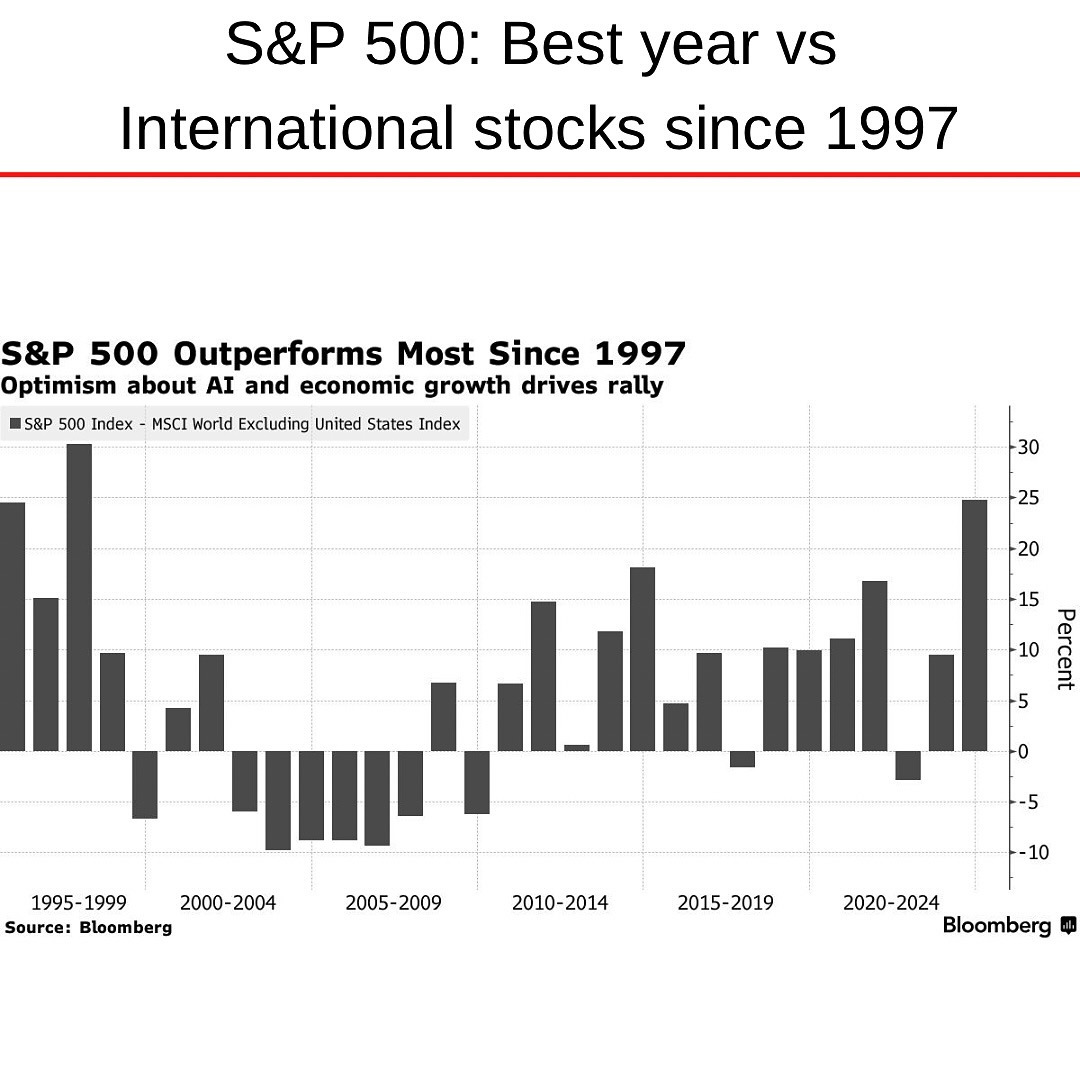 S&P 500: Best year vs International stocks since 1997

S&P 500 Outperforms Most Since 1997
Optimism about AI and economic growth drives rally

S&P 500 Index - MSCI World Excluding United States Index

30
25
20
15
10
5
0
-5
-10
Percent

1995-1999
2000-2004
2005-2009
2010-2014
2015-2019
2020-2024

Source: Bloomberg
Bloomberg